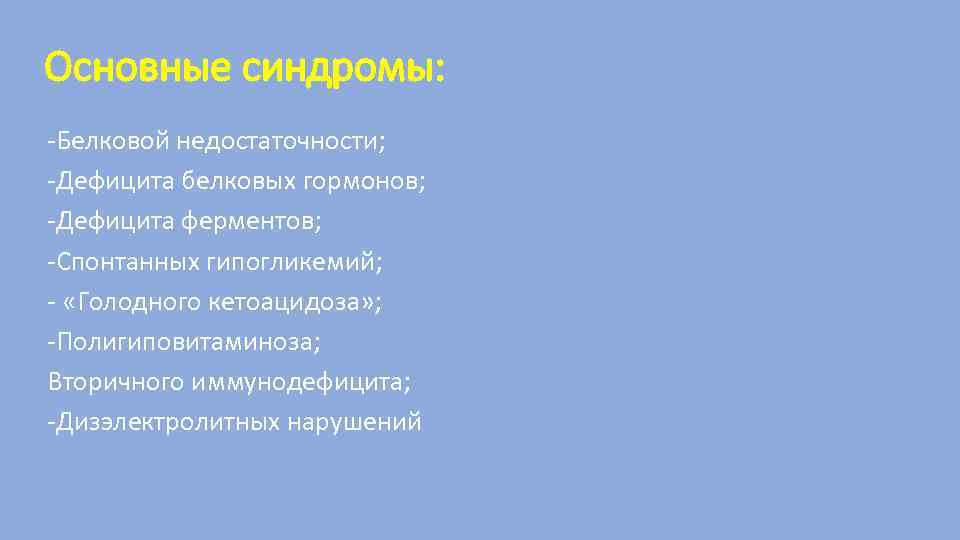 Основные синдромы:

-Белковой недостаточности;
-Дефицита белковых гормонов;
-Дефицита ферментов;
-Спонтанных гипогликемий;
- «Голодного кетоацидоза»;
-Полигиповитаминоза;
Вторичного иммунодефицита;
-Дизэлектролитных нарушений